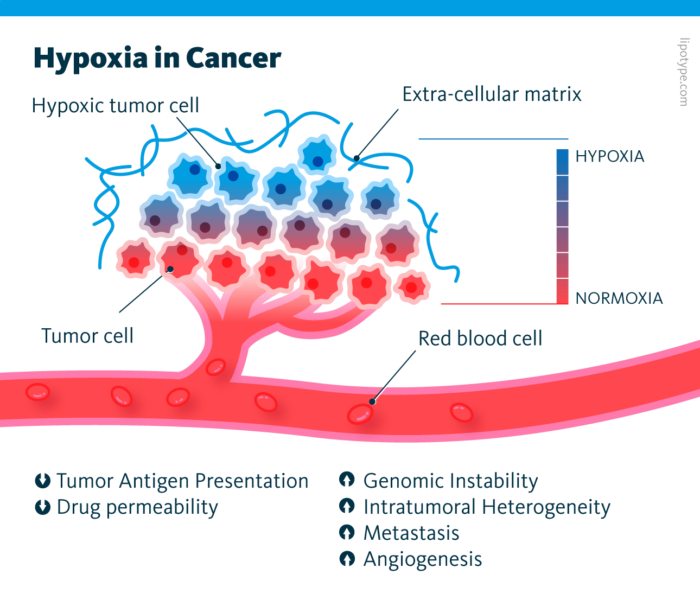 Hypoxia in Cancer

lipotype.com

Hypoxic tumor cell

Extra-cellular matrix

HYPOXIA

NORMOXIA

Tumor cell

Red blood cell

Tumor Antigen Presentation
Drug permeability

Genomic Instability
Intratumoral Heterogeneity
Metastasis
Angiogenesis